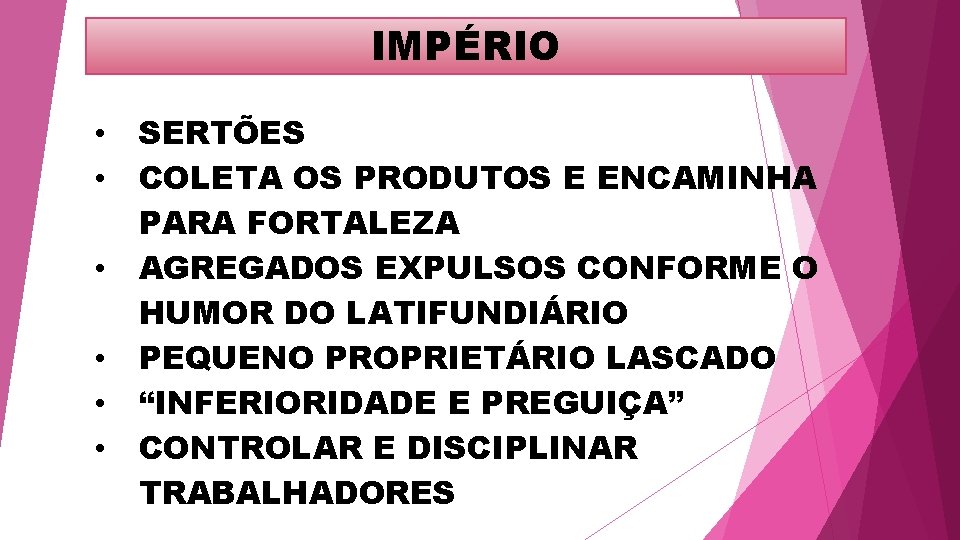 IMPÉRIO

• SERTÕES
• COLETA OS PRODUTOS E ENCAMINHA PARA FORTALEZA
• AGREGADOS EXPULSOS CONFORME O HUMOR DO LATIFUNDIÁRIO
• PEQUENO PROPRIETÁRIO LASCADO
• “INFERIORIDADE E PREGUIÇA”
• CONTROLAR E DISCIPLINAR TRABALHADORES